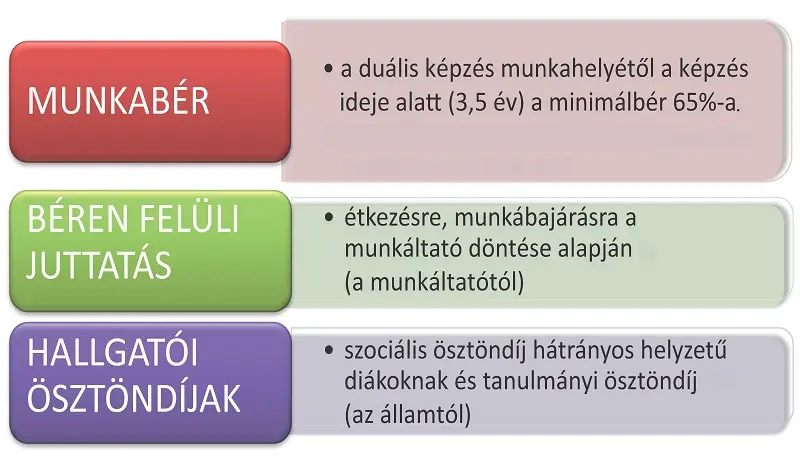 MUNKABÉR

• a duális képzés munkahelyétől a képzés ideje alatt (3,5 év) a minimálbér 65%-a.

BÉREN FELÜLI JUTTATÁS

• étkezésre, munkábajárásra a munkáltató döntése alapján (a munkáltatótól)

HALLGATÓI ÖSZTÖNDÍJAK

• szociális ösztöndíj hátrányos helyzetű diákoknak és tanulmányi ösztöndíj (az államtól)